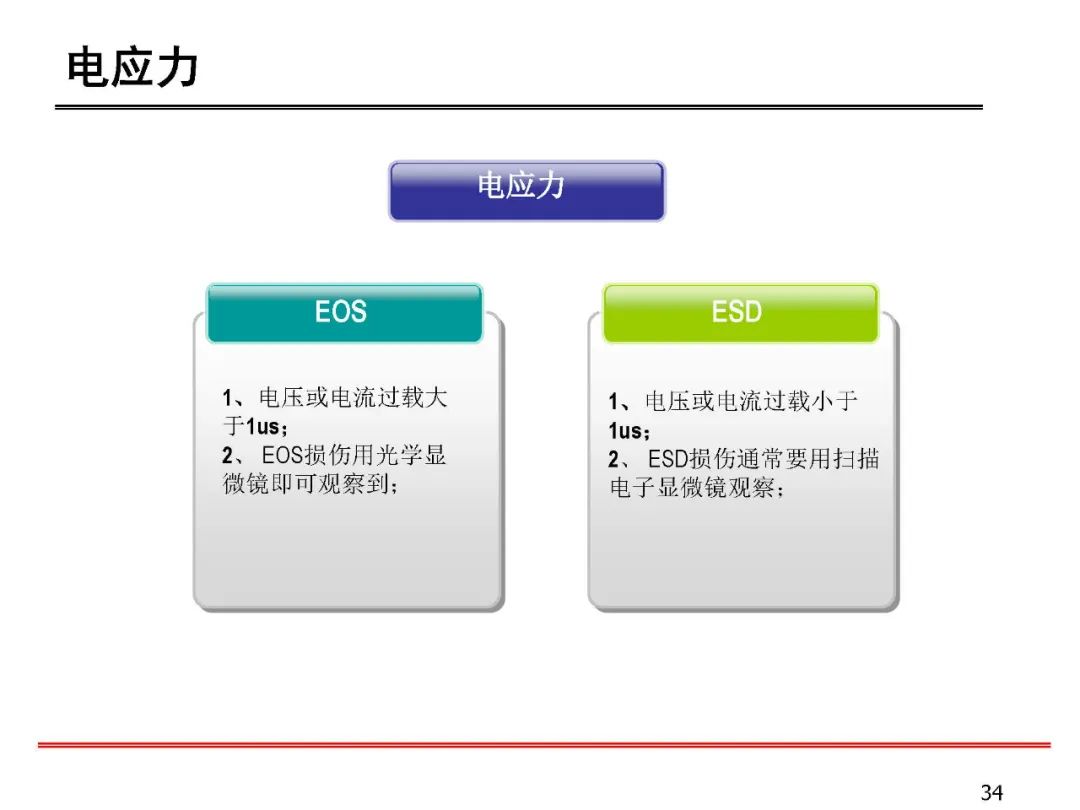 电应力

电应力

EOS

1、电压或电流过载大于1us；
2、 EOS损伤用光学显微镜即可观察到；

ESD

1、电压或电流过载小于1us；
2、 ESD损伤通常要用扫描电子显微镜观察；

34